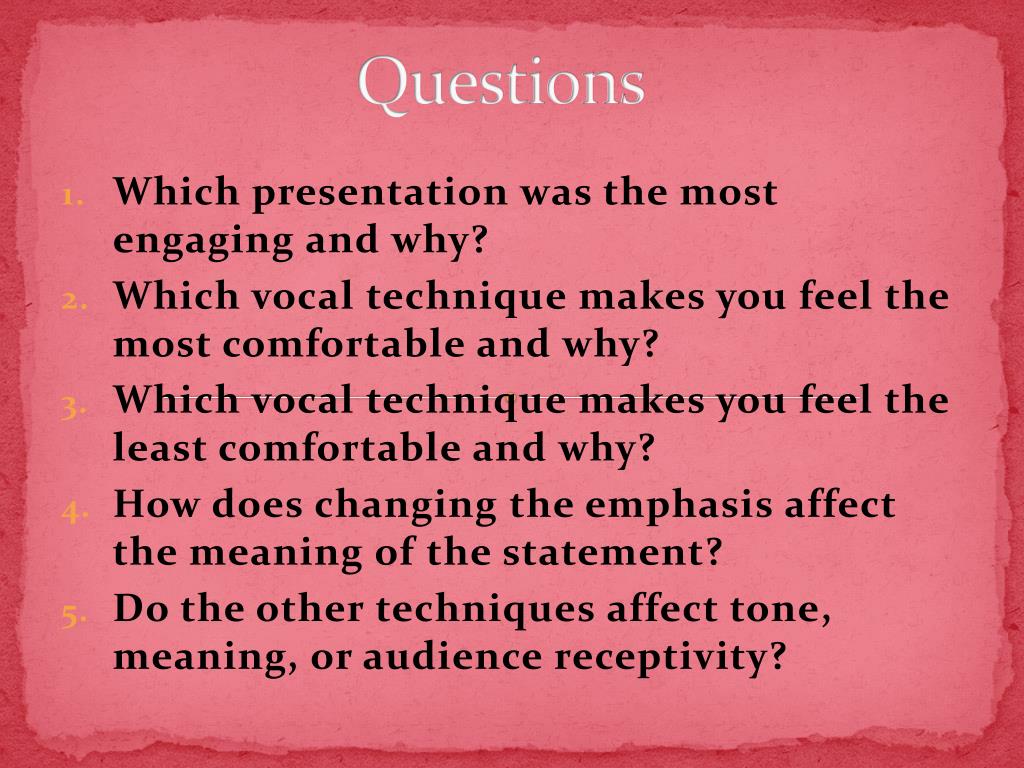 Questions

1. Which presentation was the most engaging and why?
2. Which vocal technique makes you feel the most comfortable and why?
3. Which vocal technique makes you feel the least comfortable and why?
4. How does changing the emphasis affect the meaning of the statement?
5. Do the other techniques affect tone, meaning, or audience receptivity?